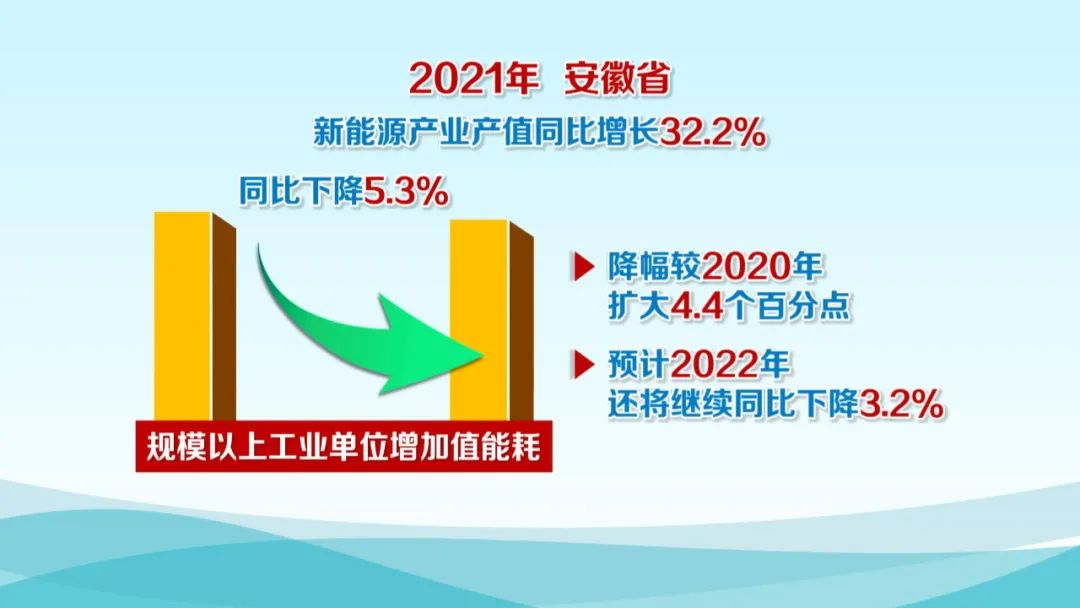 2021年 安徽省
新能源产业产值同比增长32.2%

同比下降5.3%

规模以上工业单位增加值能耗

降幅较2020年
扩大4.4个百分点

预计2022年
还将继续同比下降3.2%